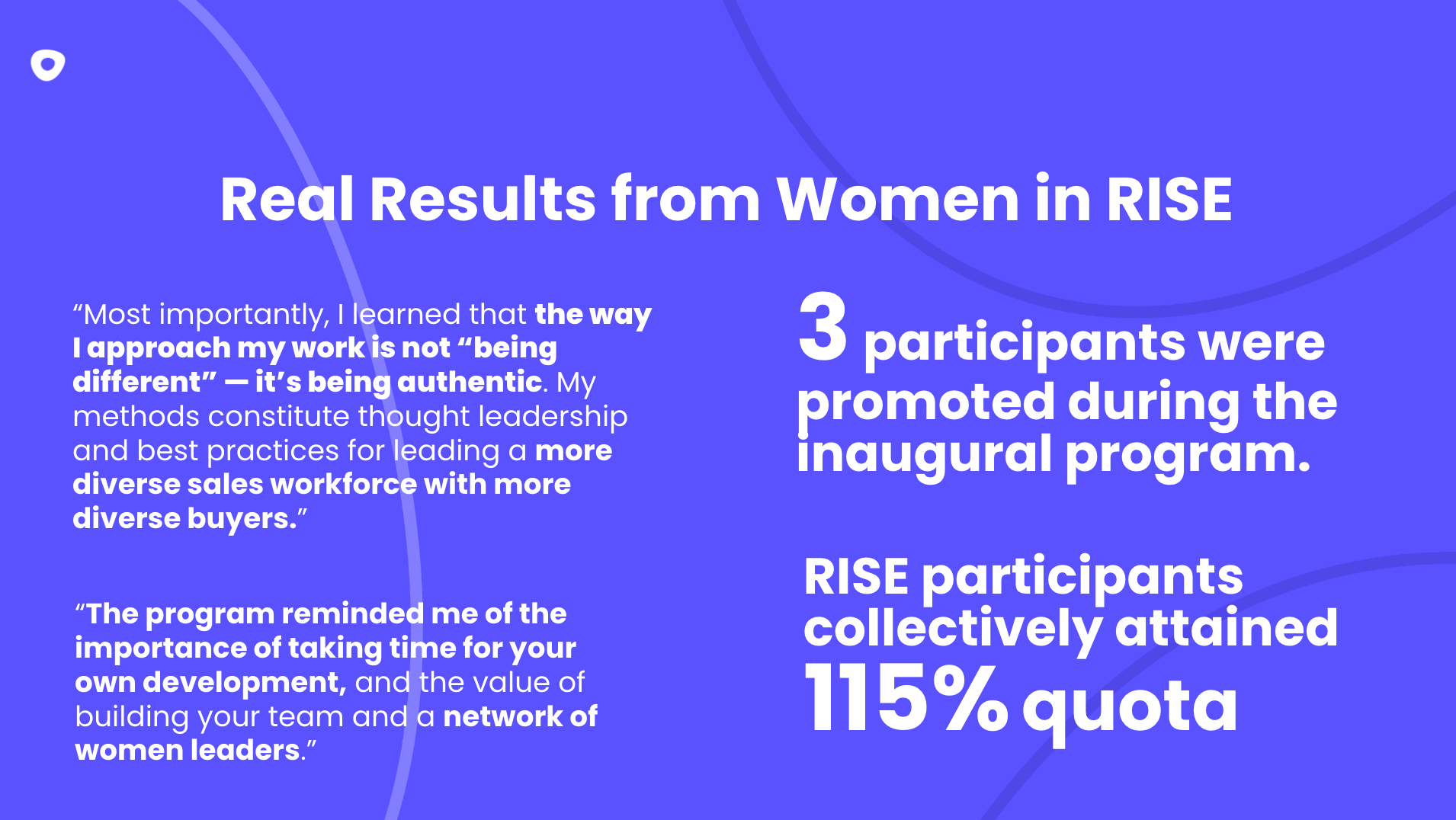 Real Results from Women in RISE

“Most importantly, I learned that the way I approach my work is not “being different” — it’s being authentic. My methods constitute thought leadership and best practices for leading a more diverse sales workforce with more diverse buyers.”

“The program reminded me of the importance of taking time for your own development, and the value of building your team and a network of women leaders.”

3 participants were promoted during the inaugural program.

RISE participants collectively attained 115% quota